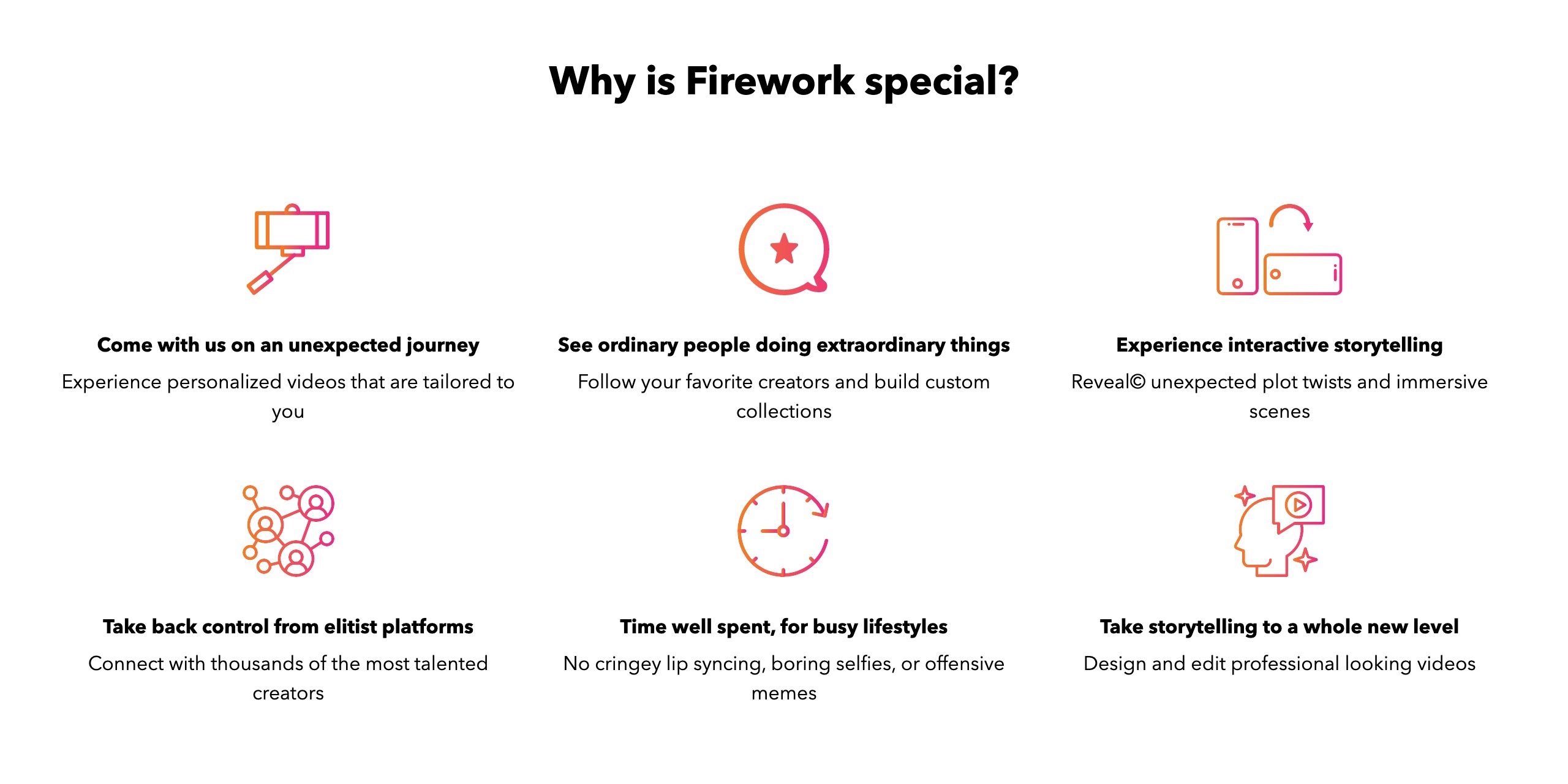 Why is Firework special?

Come with us on an unexpected journey

Experience personalized videos that are tailored to you

See ordinary people doing extraordinary things

Follow your favorite creators and build custom collections

Experience interactive storytelling

Reveal© unexpected plot twists and immersive scenes

Take back control from elitist platforms

Connect with thousands of the most talented creators

Time well spent, for busy lifestyles

No cringey lip syncing, boring selfies, or offensive memes

Take storytelling to a whole new level

Design and edit professional looking videos